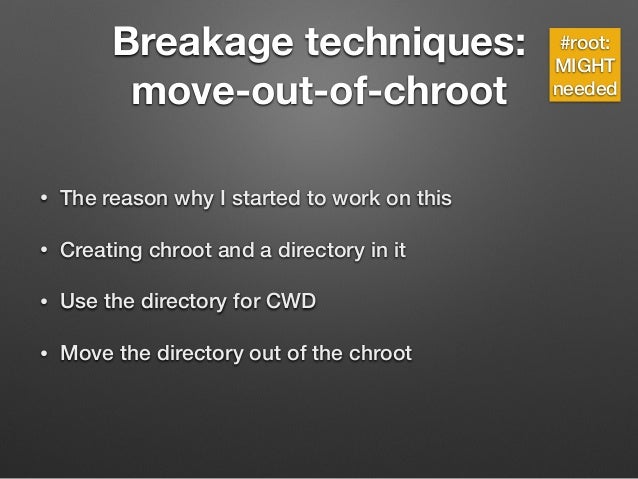 Breakage techniques: move-out-of-chroot

#root: MIGHT needed

• The reason why I started to work on this

• Creating chroot and a directory in it

• Use the directory for CWD

• Move the directory out of the chroot